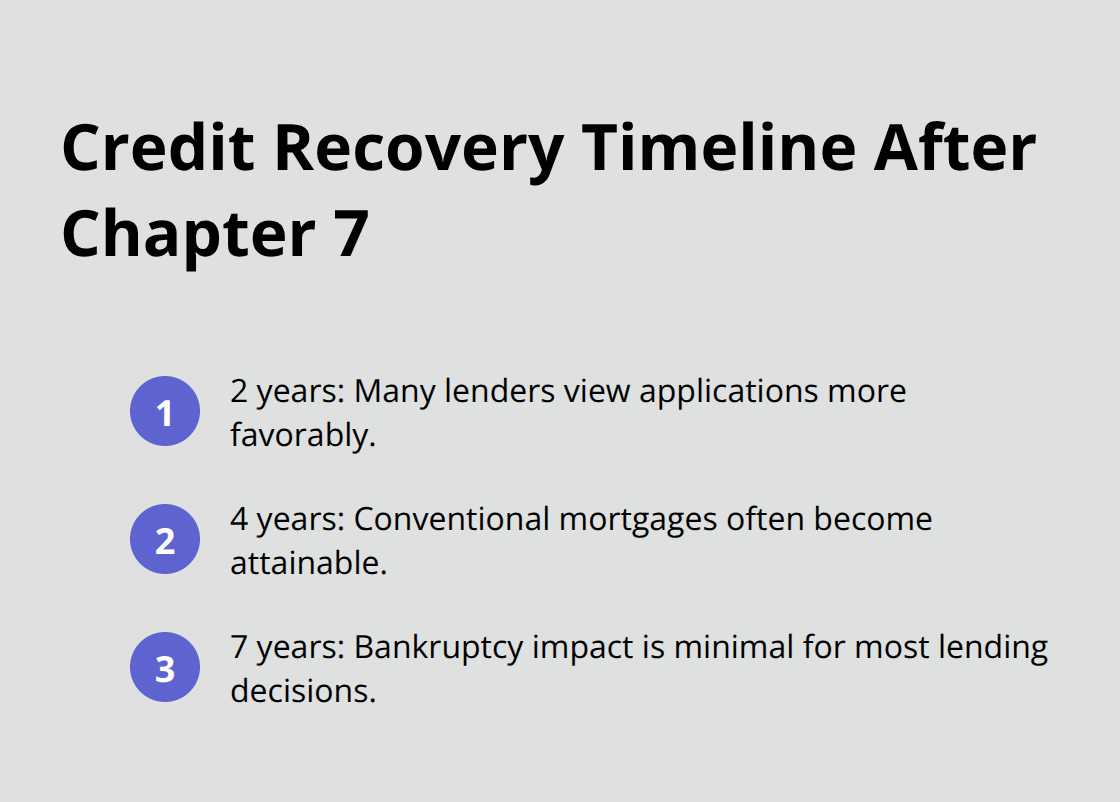 Credit Recovery Timeline After Chapter 7

1
2 years: Many lenders view applications more favorably.

2
4 years: Conventional mortgages often become attainable.

3
7 years: Bankruptcy impact is minimal for most lending decisions.